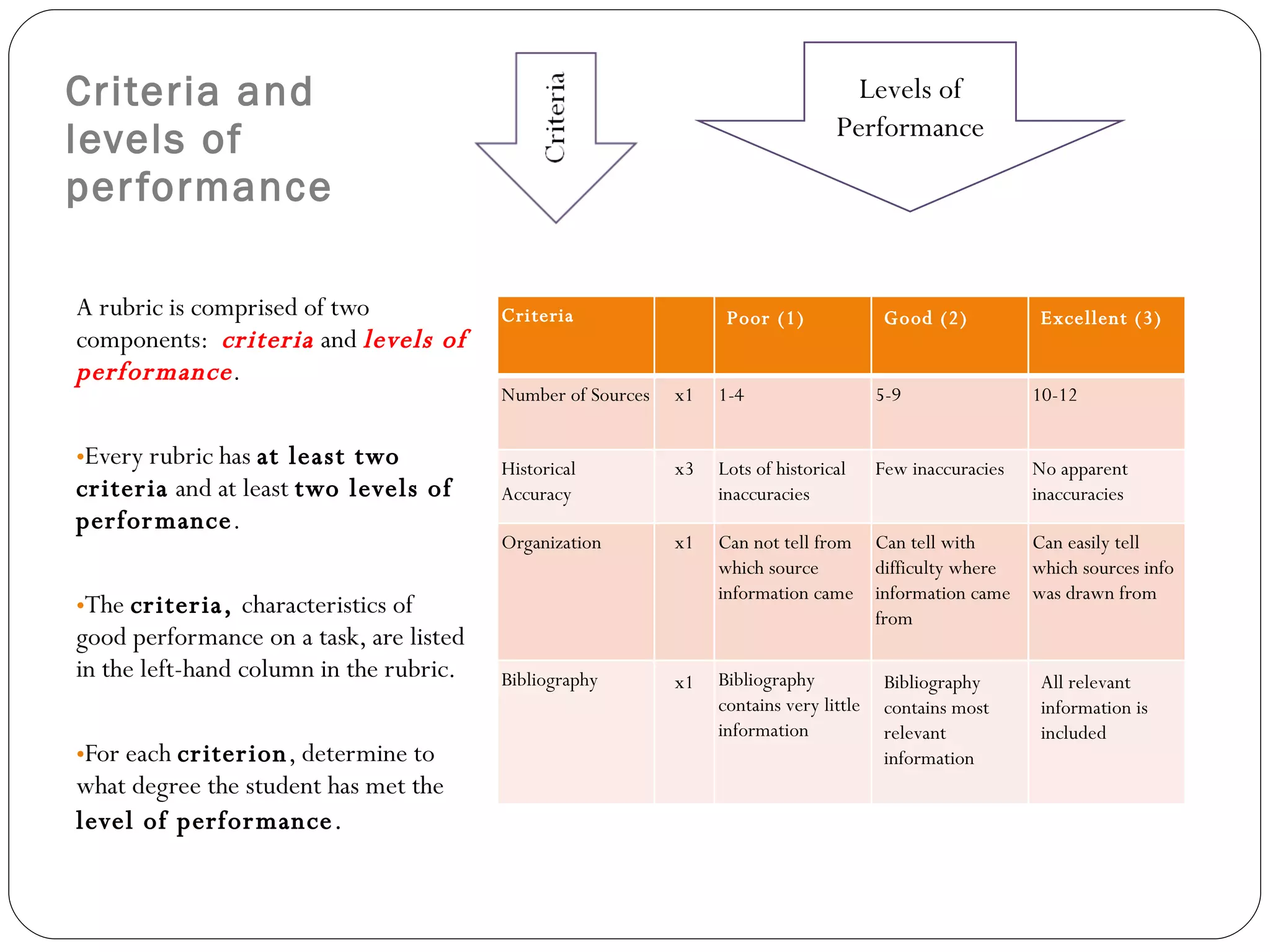 Criteria and levels of performance

Criteria

Levels of Performance

A rubric is comprised of two components: criteria and levels of performance.

•Every rubric has at least two criteria and at least two levels of performance.

•The criteria, characteristics of good performance on a task, are listed in the left-hand column in the rubric.

•For each criterion, determine to what degree the student has met the level of performance.

| Criteria | | Poor (1) | Good (2) | Excellent (3) |
|---|---|---|---|---|
| Number of Sources | x1 | 1-4 | 5-9 | 10-12 |
| Historical Accuracy | x3 | Lots of historical inaccuracies | Few inaccuracies | No apparent inaccuracies |
| Organization | x1 | Can not tell from which source information came | Can tell with difficulty where information came from | Can easily tell which sources info was drawn from |
| Bibliography | x1 | Bibliography contains very little information | Bibliography contains most relevant information | All relevant information is included |